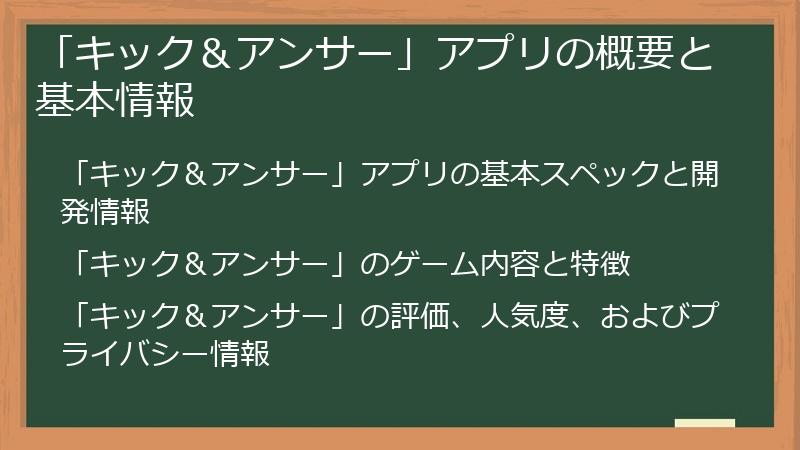 「キック＆アンサー」アプリの概要と基本情報

「キック＆アンサー」アプリの基本スペックと開発情報

「キック＆アンサー」のゲーム内容と特徴

「キック＆アンサー」の評価、人気度、およびプライバシー情報